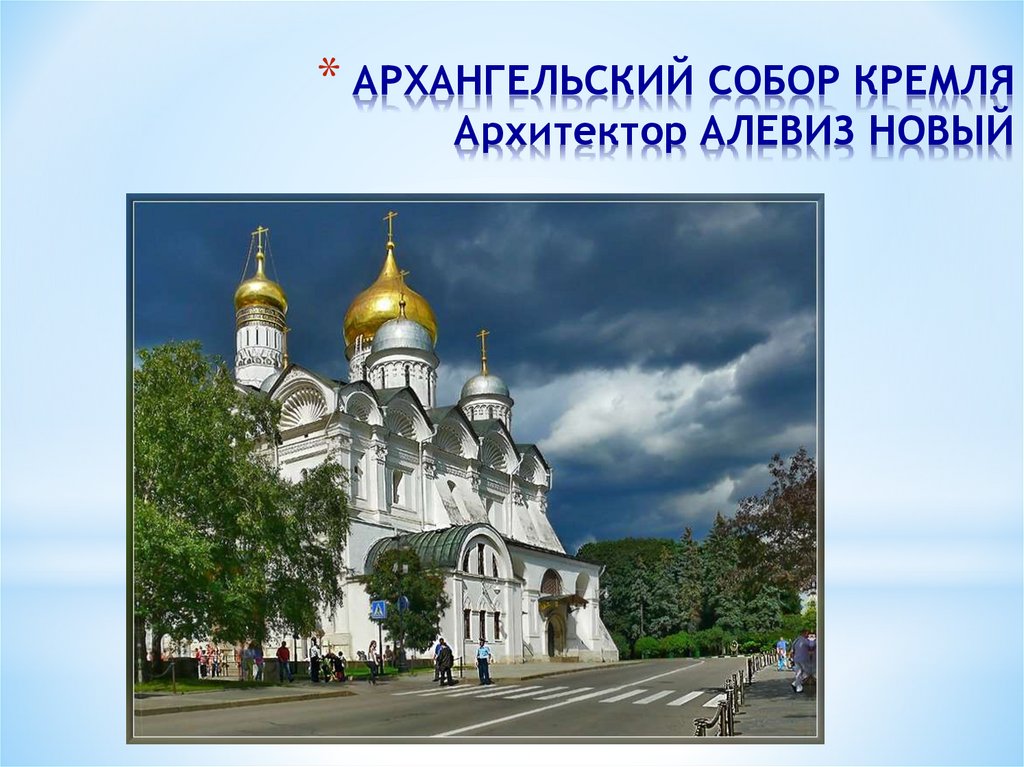 * АРХАНГЕЛЬСКИЙ СОБОР КРЕМЛЯ Архитектор АЛЕВИЗ НОВЫЙ